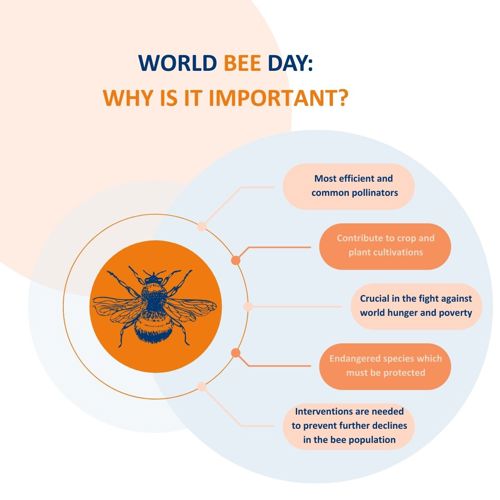 WORLD BEE DAY:
WHY IS IT IMPORTANT?

Most efficient and common pollinators

Contribute to crop and plant cultivations

Crucial in the fight against world hunger and poverty

Endangered species which must be protected

Interventions are needed to prevent further declines in the bee population